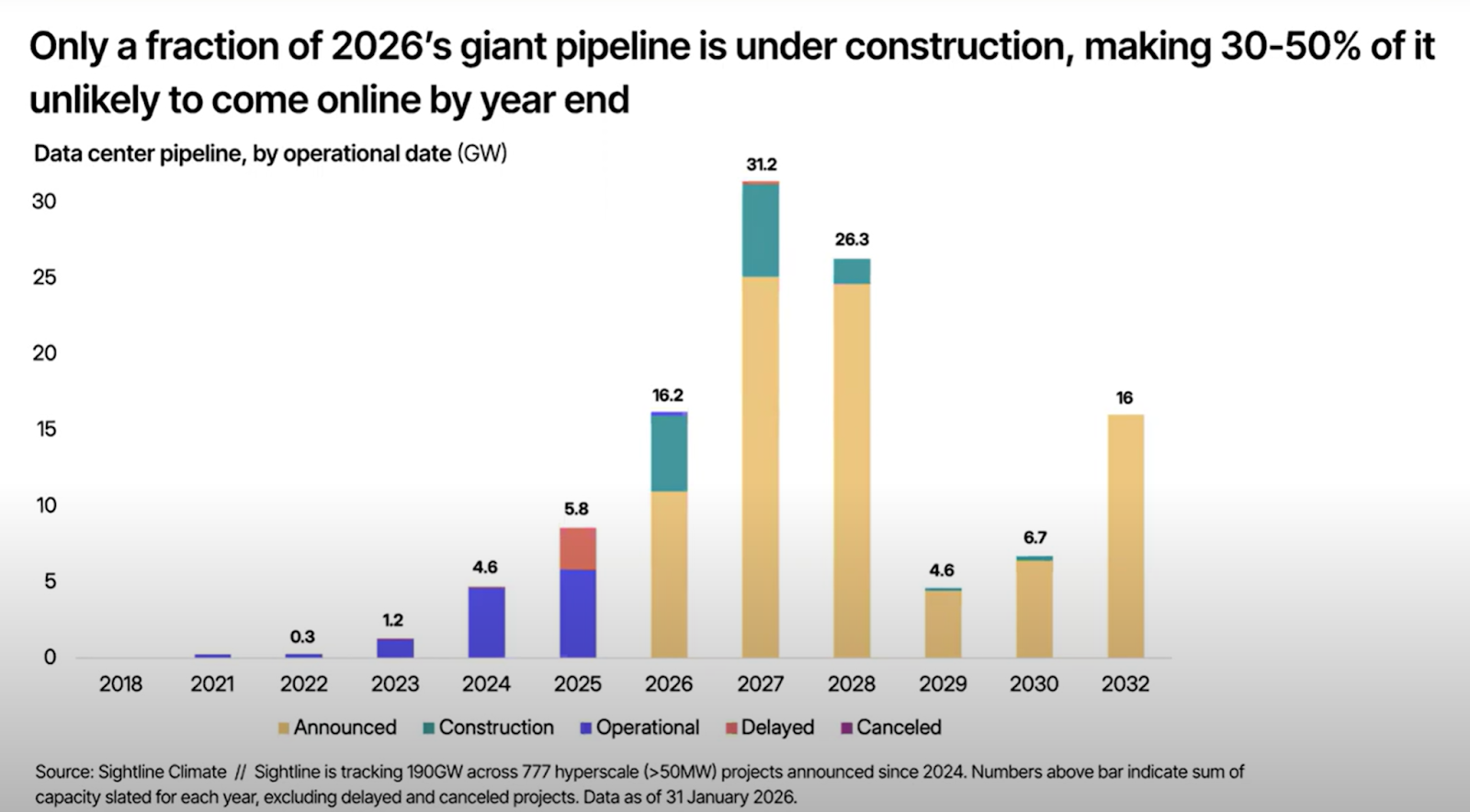 Only a fraction of 2026's giant pipeline is under construction, making 30-50% of it unlikely to come online by year end

Data center pipeline, by operational date (GW)

30
25
20
15
10
5
0

0.3
1.2
4.6
5.8
16.2
31.2
26.3
4.6
6.7
16

2018 2021 2022 2023 2024 2025 2026 2027 2028 2029 2030 2032

Announced Construction Operational Delayed Canceled

Source: Sightline Climate // Sightline is tracking 190GW across 777 hyperscale (>50MW) projects announced since 2024. Numbers above bar indicate sum of capacity slated for each year, excluding delayed and canceled projects. Data as of 31 January 2026.